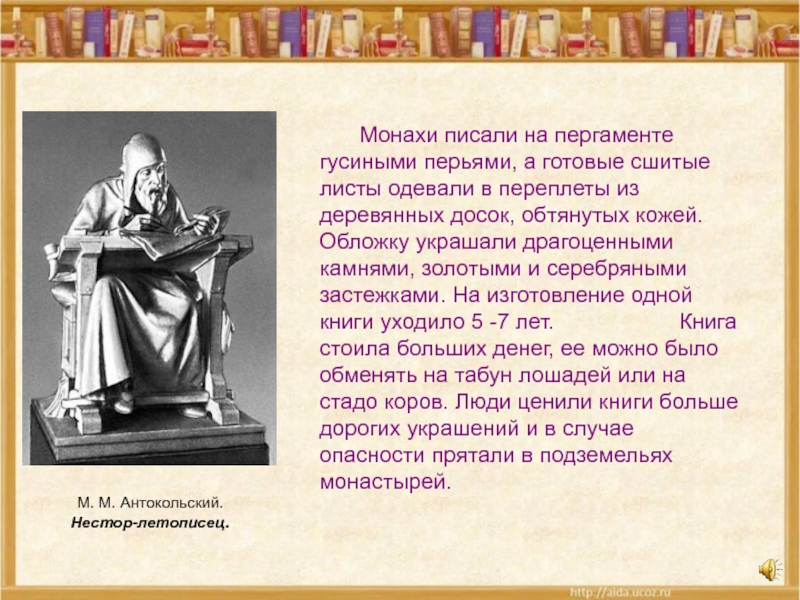 Монахи писали на пергаменте гусиными перьями, а готовые сшитые листы одевали в переплеты из деревянных досок, обтянутых кожей. Обложку украшали драгоценными камнями, золотыми и серебряными застежками. На изготовление одной книги уходило 5 -7 лет. Книга стоила больших денег, ее можно было обменять на табун лошадей или на стадо коров. Люди ценили книги больше дорогих украшений и в случае опасности прятали в подземельях монастырей.

М. М. Антокольский.
Нестор-летописец.

http://aida.ucoz.ru